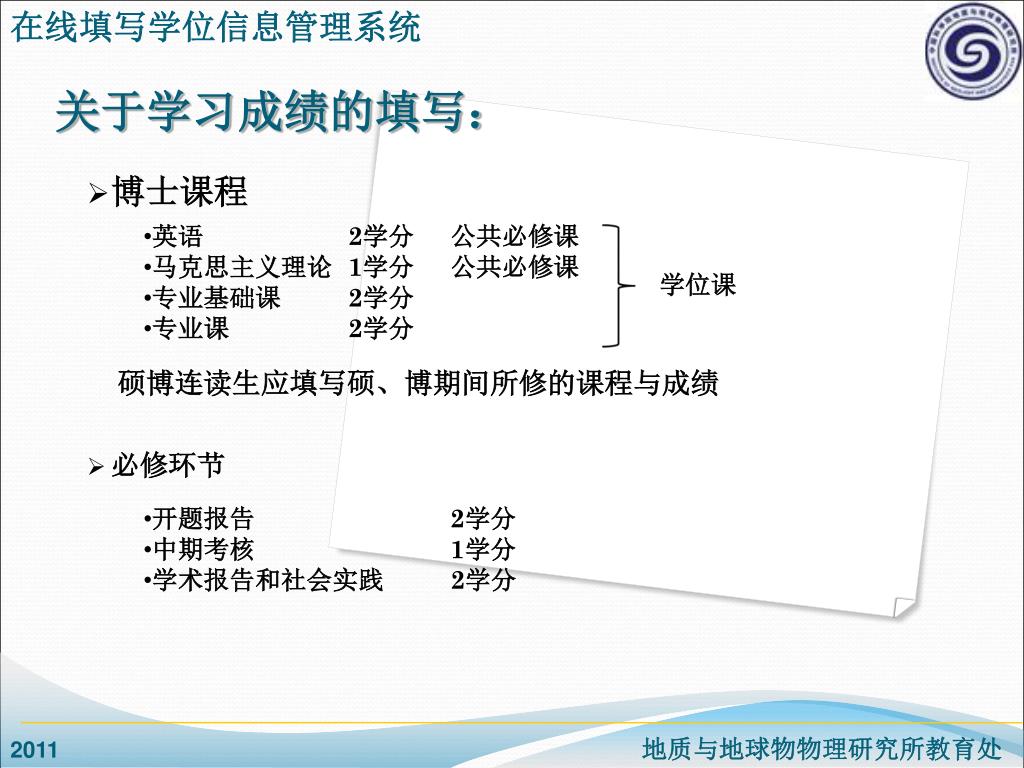 在线填写学位信息管理系统

关于学习成绩的填写：

➢博士课程

•英语 2学分 公共必修课
•马克思主义理论 1学分 公共必修课
•专业基础课 2学分
•专业课 2学分

学位课

硕博连读生应填写硕、博期间所修的课程与成绩

➢ 必修环节

•开题报告 2学分
•中期考核 1学分
•学术报告和社会实践 2学分

2011

地质与地球物理研究所教育处